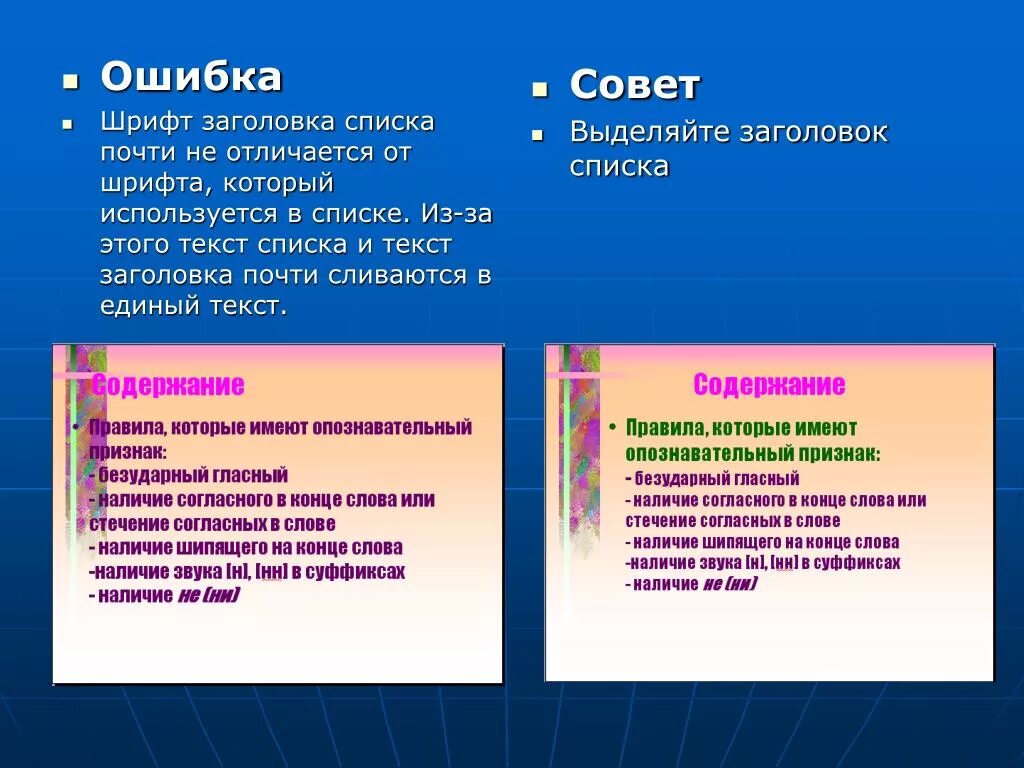 Ошибка

Шрифт заголовка списка почти не отличается от шрифта, который используется в списке. Из-за этого текст списка и текст заголовка почти сливаются в единый текст.

Содержание

Правила, которые имеют опознавательный признак:
- безударный гласный
- наличие согласного в конце слова или стечение согласных в слове
- наличие шипящего на конце слова
-наличие звука [н], [нн] в суффиксах
- наличие не (ни)

Совет

Выделяйте заголовок списка

Содержание

Правила, которые имеют опознавательный признак:
- безударный гласный
- наличие согласного в конце слова или стечение согласных в слове
- наличие шипящего на конце слова
-наличие звука [н], [нн] в суффиксах
- наличие не (ни)